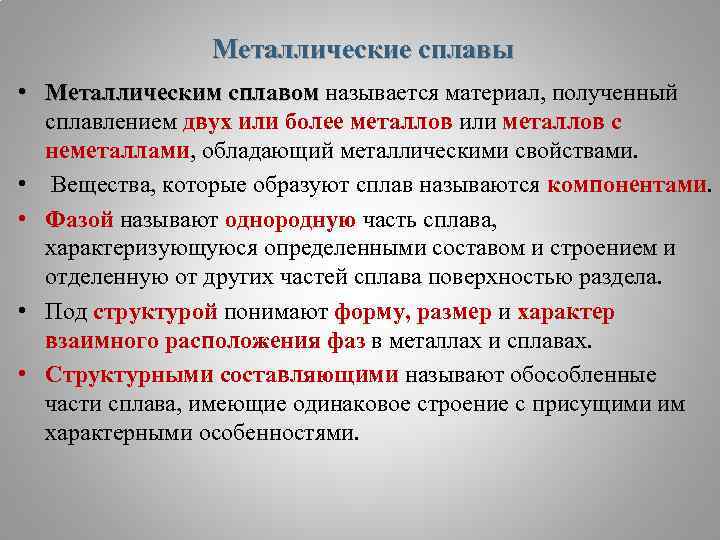 Металлические сплавы

• Металлическим сплавом называется материал, полученный сплавлением двух или более металлов или металлов с неметаллами, обладающий металлическими свойствами.

• Вещества, которые образуют сплав называются компонентами.

• Фазой называют однородную часть сплава, характеризующуюся определенными составом и строением и отделенную от других частей сплава поверхностью раздела.

• Под структурой понимают форму, размер и характер взаимного расположения фаз в металлах и сплавах.

• Структурными составляющими называют обособленные части сплава, имеющие одинаковое строение с присущими им характерными особенностями.